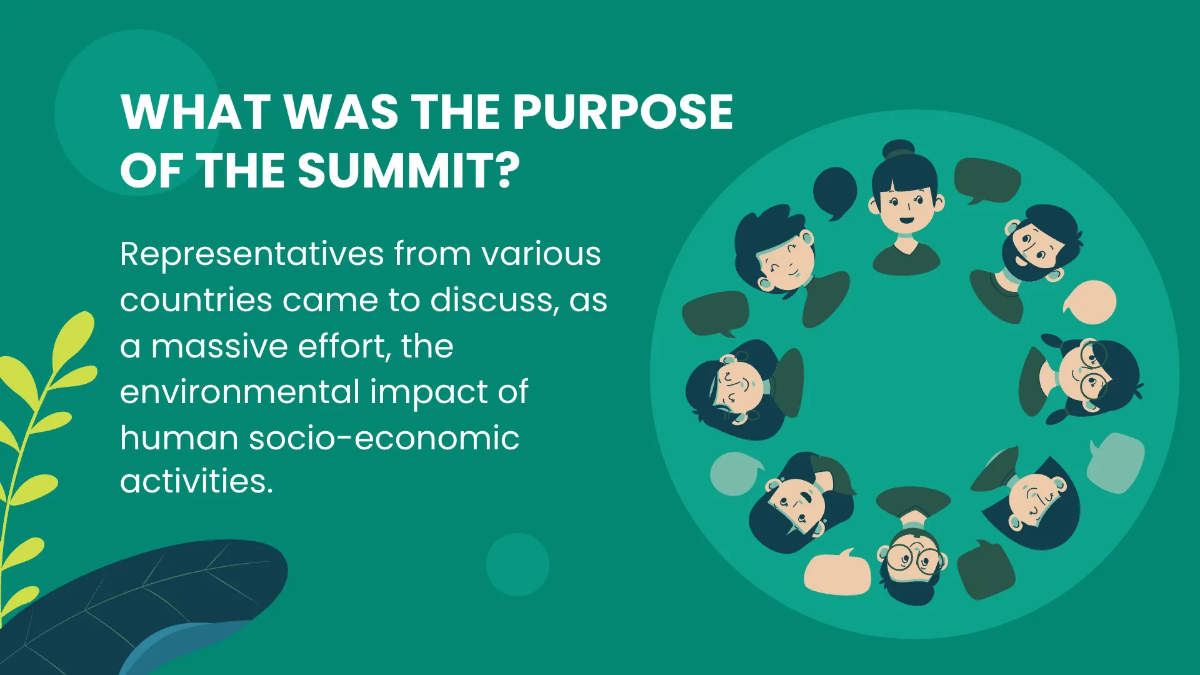 WHAT WAS THE PURPOSE OF THE SUMMIT?

Representatives from various countries came to discuss, as a massive effort, the environmental impact of human socio-economic activities.